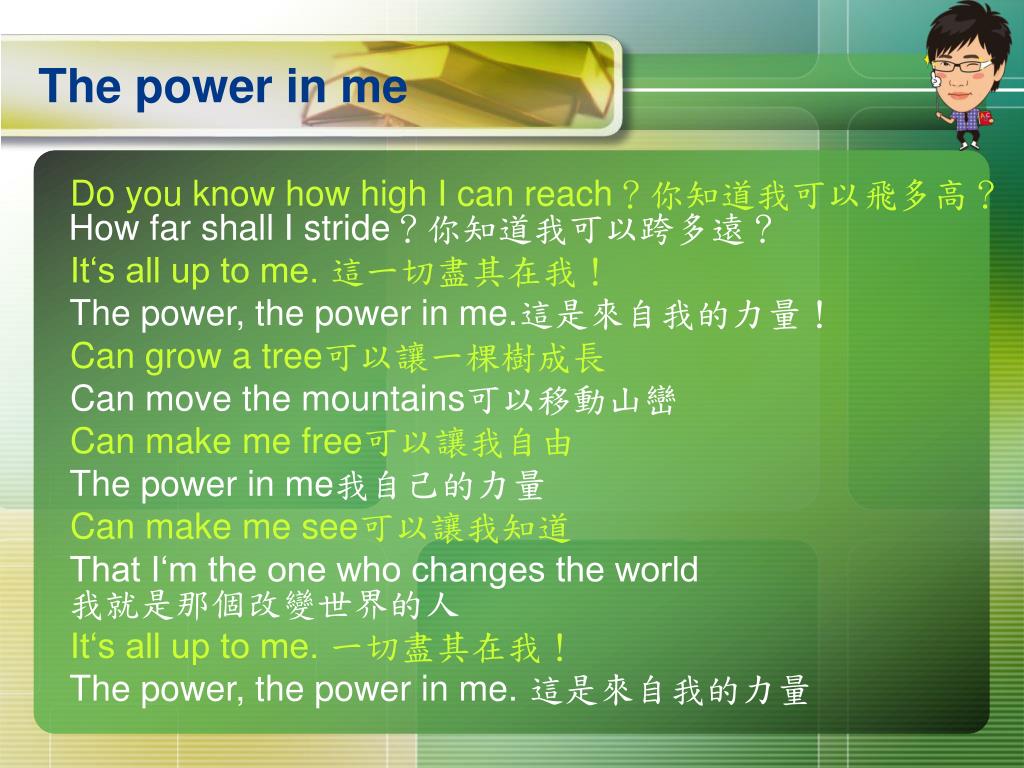 The power in me

Do you know how high I can reach？你知道我可以飛多高？
How far shall I stride？你知道我可以跨多遠？
It‘s all up to me. 這一切盡其在我！
The power, the power in me.這是來自我的力量！
Can grow a tree可以讓一棵樹成長
Can move the mountains可以移動山巒
Can make me free可以讓我自由
The power in me我自己的力量
Can make me see可以讓我知道
That I‘m the one who changes the world
我就是那個改變世界的人
It‘s all up to me. 一切盡其在我！
The power, the power in me. 這是來自我的力量